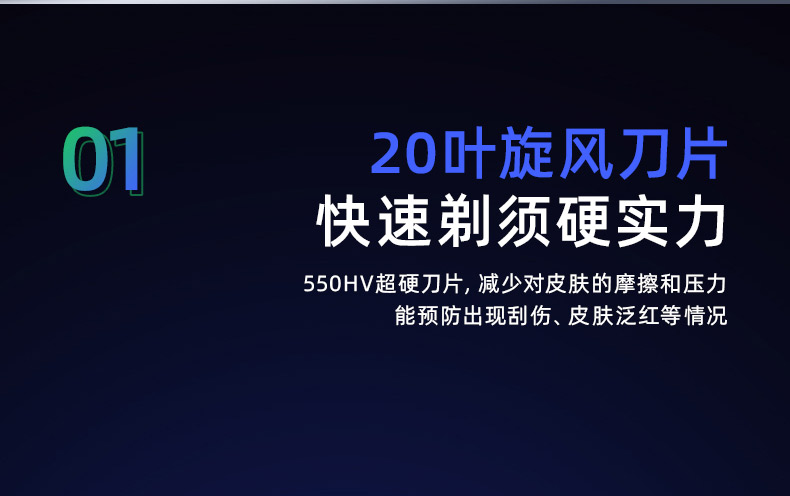 01

20叶旋风刀片
快速剃须硬实力

550HV超硬刀片, 减少对皮肤的摩擦和压力
能预防出现刮伤、皮肤泛红等情况